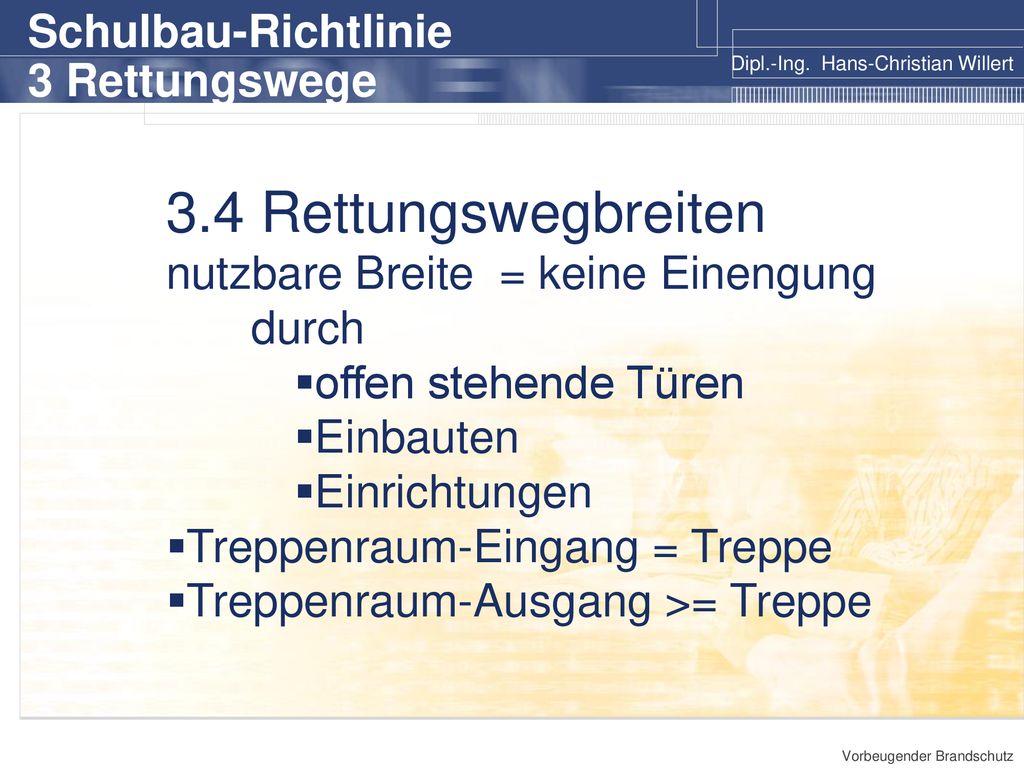 Schulbau-Richtlinie
3 Rettungswege

Dipl.-Ing. Hans-Christian Willert

3.4 Rettungswegbreiten
nutzbare Breite = keine Einengung durch
▪offen stehende Türen
▪Einbauten
▪Einrichtungen
▪Treppenraum-Eingang = Treppe
▪Treppenraum-Ausgang >= Treppe

Vorbeugender Brandschutz